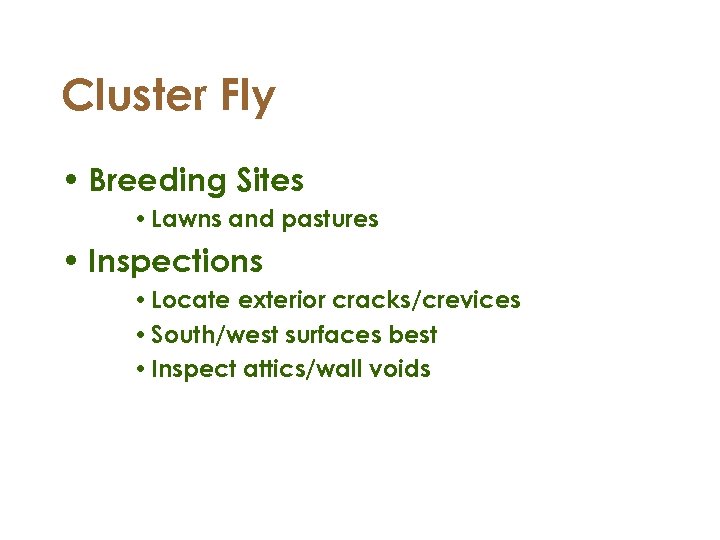 Cluster Fly

• Breeding Sites
  • Lawns and pastures
• Inspections
  • Locate exterior cracks/crevices
  • South/west surfaces best
  • Inspect attics/wall voids